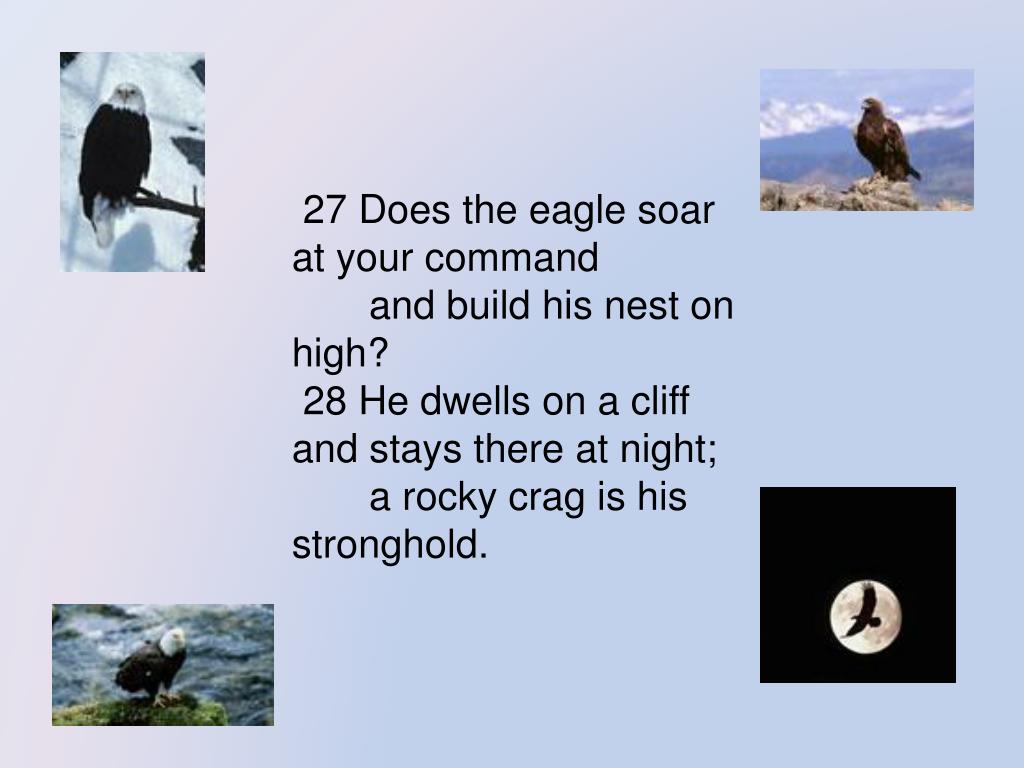 27 Does the eagle soar at your command
and build his nest on high?
28 He dwells on a cliff and stays there at night;
a rocky crag is his stronghold.